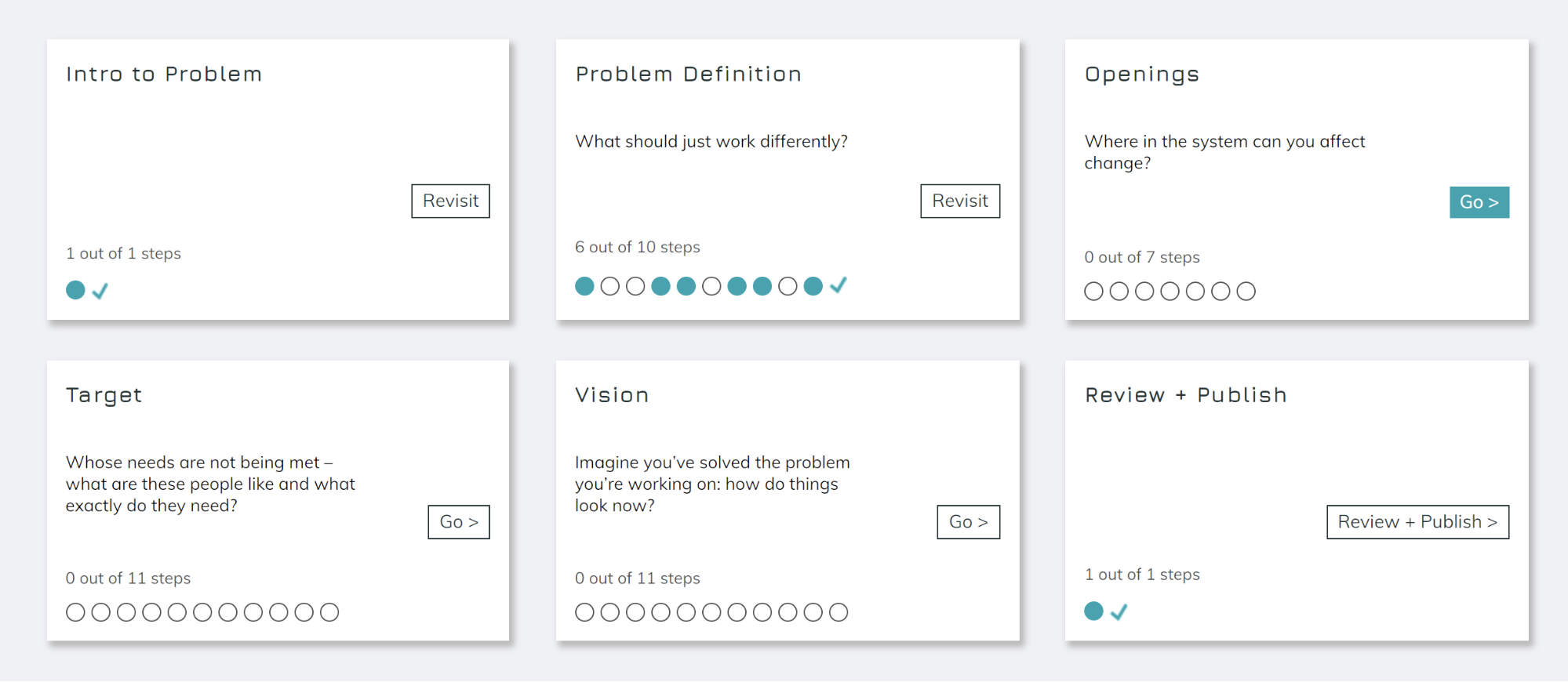 Intro to Problem

Revisit

1 out of 1 steps

Problem Definition

What should just work differently?

Revisit

6 out of 10 steps

Openings

Where in the system can you affect change?

Go >

0 out of 7 steps

Target

Whose needs are not being met – what are these people like and what exactly do they need?

Go >

0 out of 11 steps

Vision

Imagine you've solved the problem you're working on: how do things look now?

Go >

0 out of 11 steps

Review + Publish

Review + Publish >

1 out of 1 steps